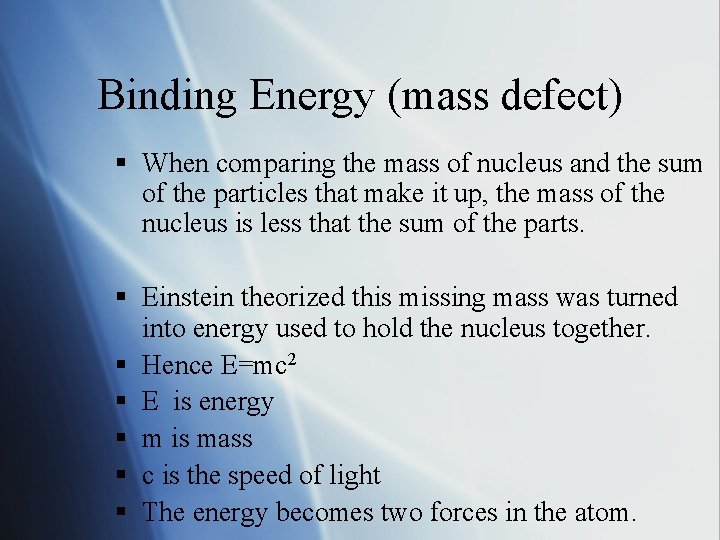 Binding Energy (mass defect)

▪ When comparing the mass of nucleus and the sum of the particles that make it up, the mass of the nucleus is less that the sum of the parts.

▪ Einstein theorized this missing mass was turned into energy used to hold the nucleus together.
▪ Hence $E=mc^2$
▪ E is energy
▪ m is mass
▪ c is the speed of light
▪ The energy becomes two forces in the atom.